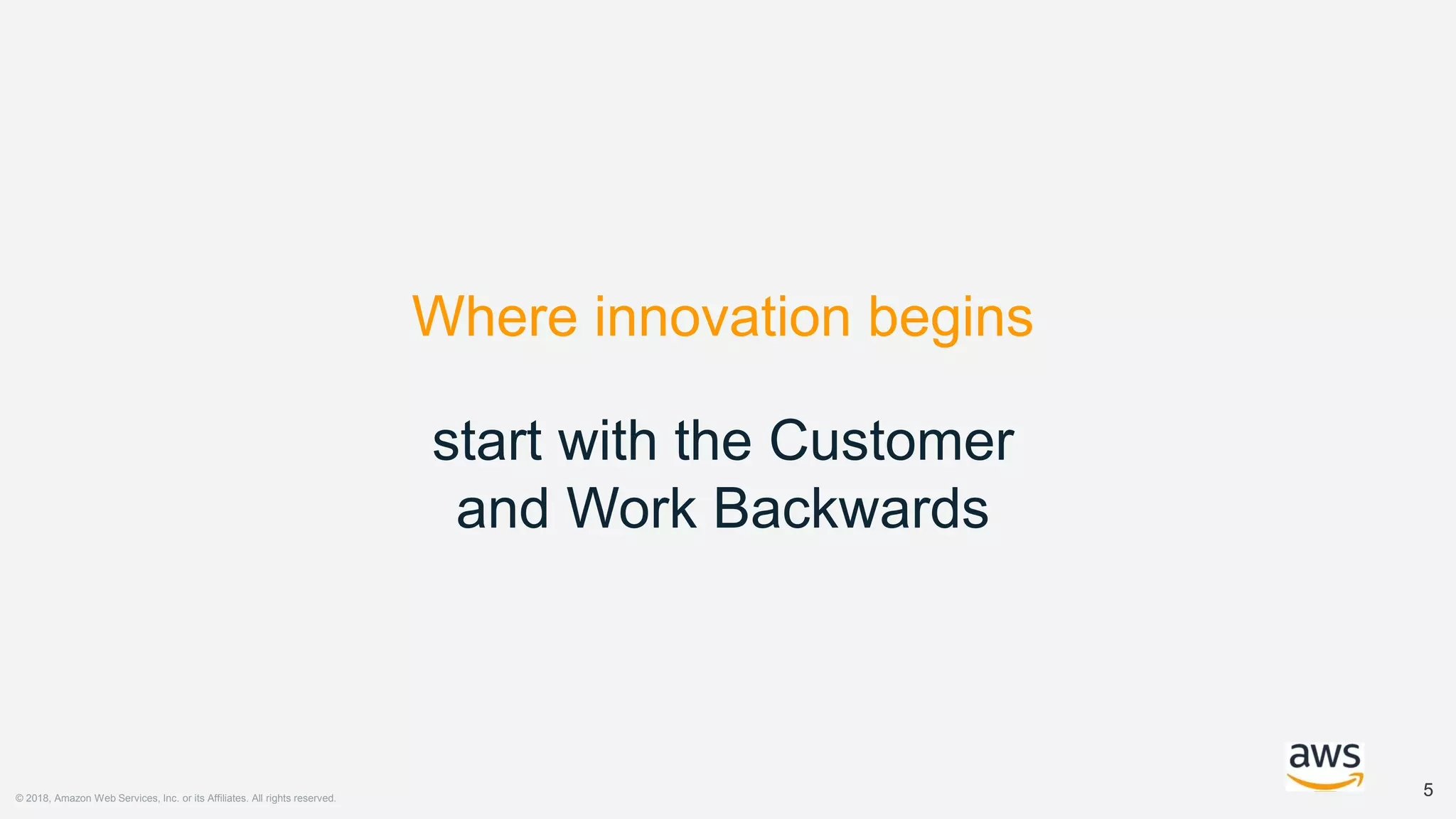 Where innovation begins

start with the Customer and Work Backwards

© 2018, Amazon Web Services, Inc. or its Affiliates. All rights reserved.

aws

5